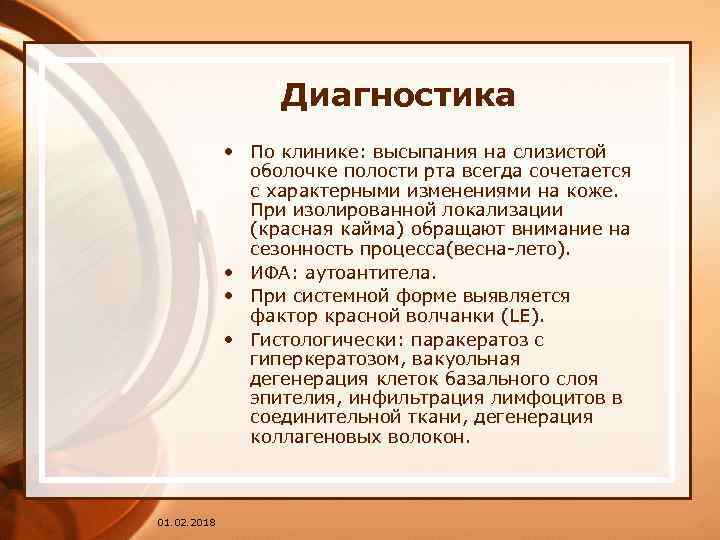 Диагностика

• По клинике: высыпания на слизистой оболочке полости рта всегда сочетается с характерными изменениями на коже. При изолированной локализации (красная кайма) обращают внимание на сезонность процесса(весна-лето).
• ИФА: аутоантитела.
• При системной форме выявляется фактор красной волчанки (LE).
• Гистологически: паракератоз с гиперкератозом, вакуольная дегенерация клеток базального слоя эпителия, инфильтрация лимфоцитов в соединительной ткани, дегенерация коллагеновых волокон.

01.02.2018